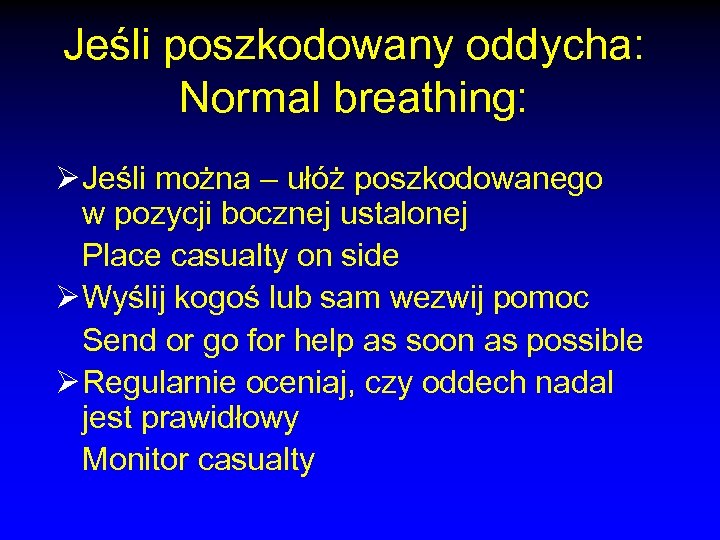 Jeśli poszkodowany oddycha:
Normal breathing:

➢ Jeśli można – ułóż poszkodowanego w pozycji bocznej ustalonej
Place casualty on side

➢ Wyślij kogoś lub sam wezwij pomoc
Send or go for help as soon as possible

➢ Regularnie oceniaj, czy oddech nadal jest prawidłowy
Monitor casualty